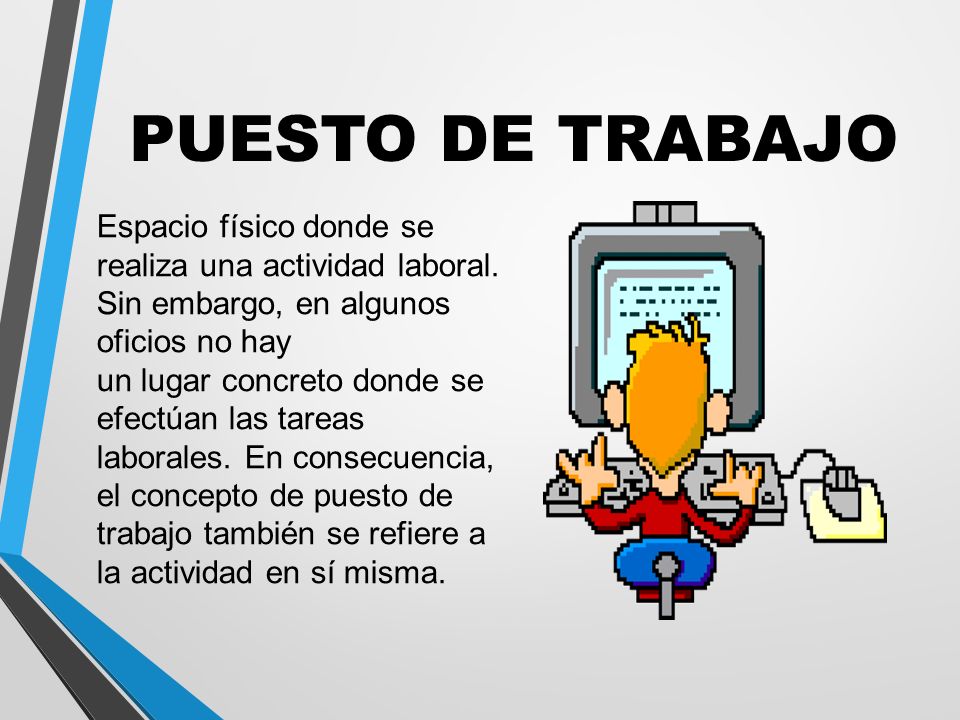 PUESTO DE TRABAJO

Espacio físico donde se realiza una actividad laboral. Sin embargo, en algunos oficios no hay un lugar concreto donde se efectúan las tareas laborales. En consecuencia, el concepto de puesto de trabajo también se refiere a la actividad en sí misma.